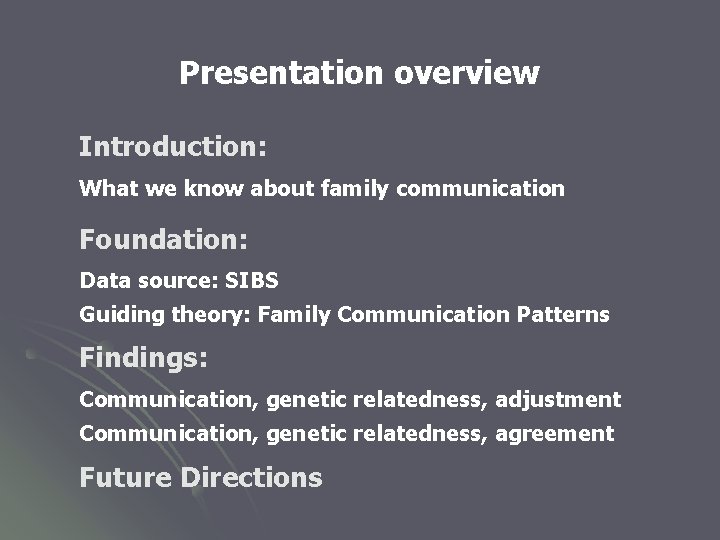 Presentation overview

Introduction:

What we know about family communication

Foundation:

Data source: SIBS

Guiding theory: Family Communication Patterns

Findings:

Communication, genetic relatedness, adjustment

Communication, genetic relatedness, agreement

Future Directions